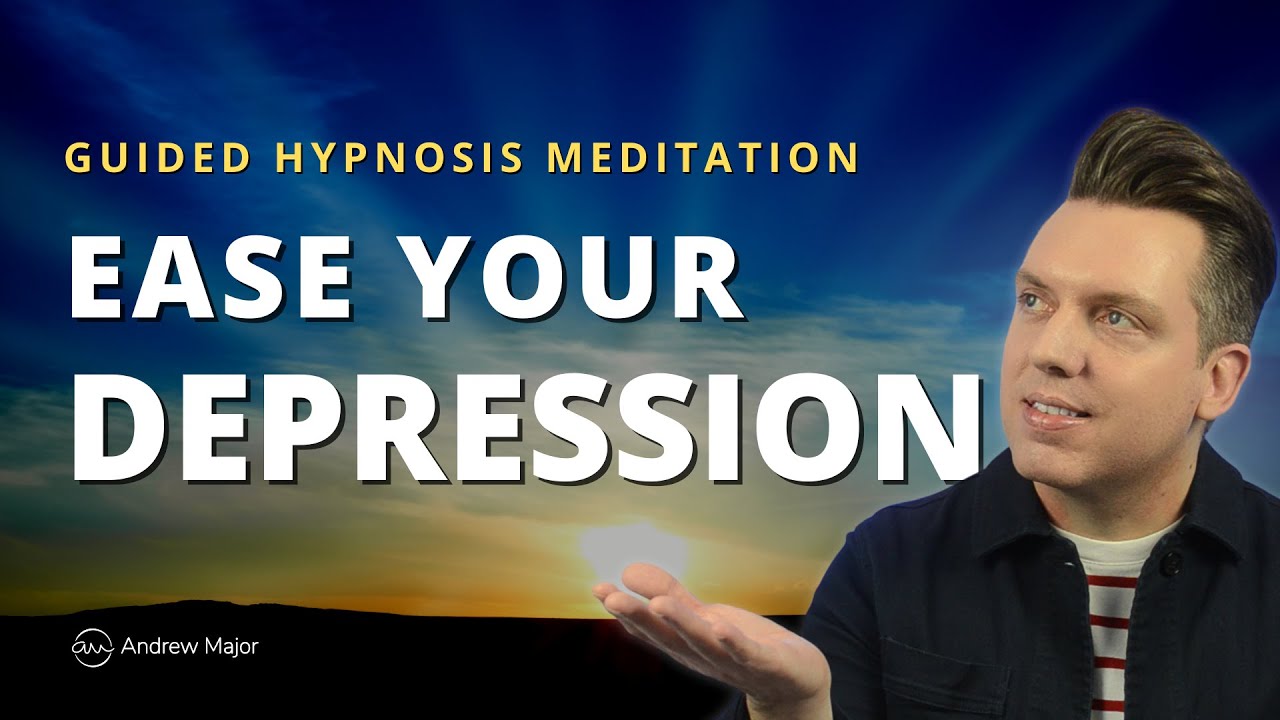 GUIDED HYPNOSIS MEDITATION

EASE YOUR DEPRESSION

Andrew Major